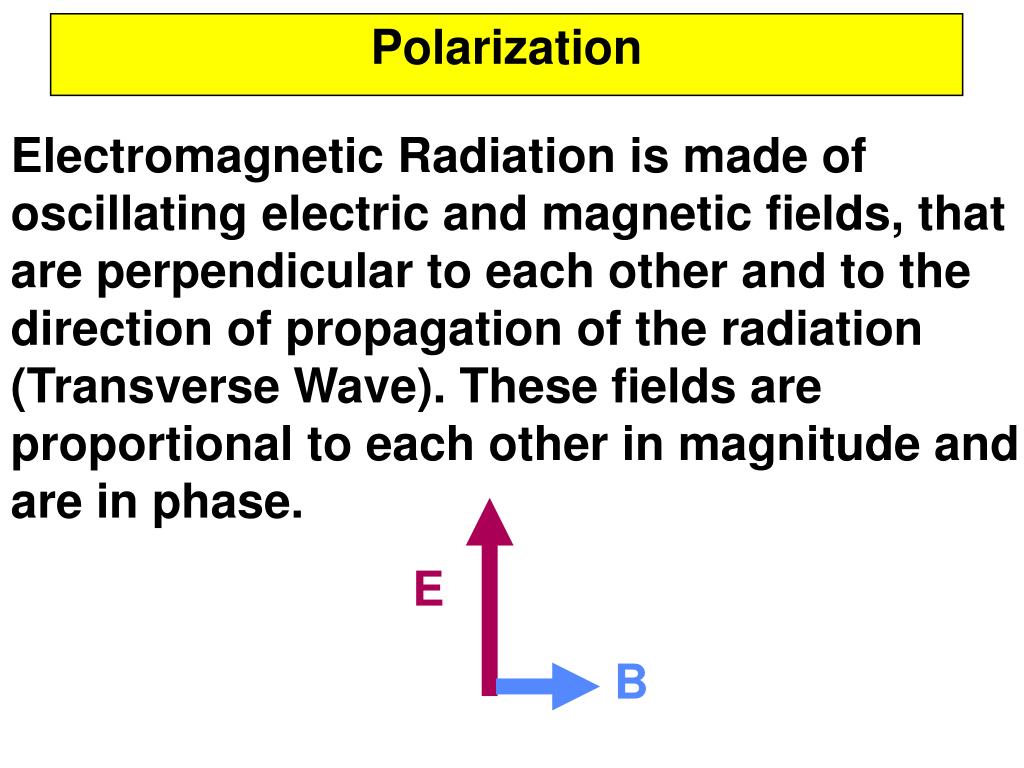 Polarization

Electromagnetic Radiation is made of oscillating electric and magnetic fields, that are perpendicular to each other and to the direction of propagation of the radiation (Transverse Wave). These fields are proportional to each other in magnitude and are in phase.

E

B